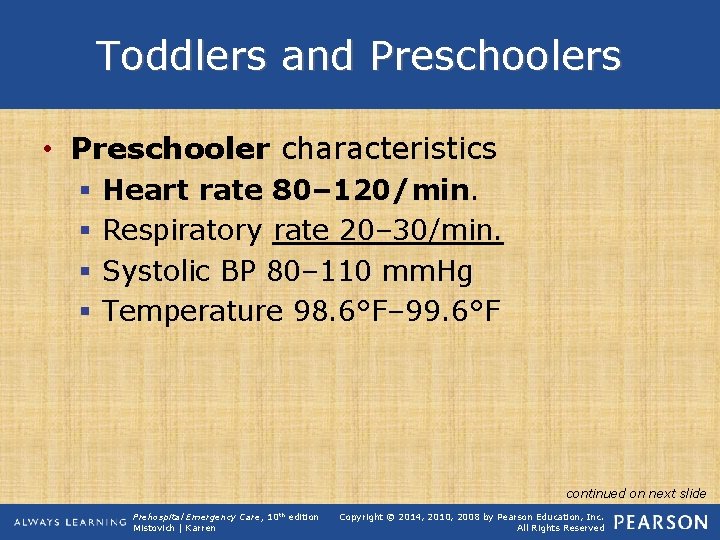 Toddlers and Preschoolers

• Preschooler characteristics
▪ Heart rate 80–120/min.
▪ Respiratory rate 20–30/min.
▪ Systolic BP 80–110 mmHg
▪ Temperature 98.6°F–99.6°F

continued on next slide

ALWAYS LEARNING Prehospital Emergency Care, 10th edition Mistovich | Karren Copyright © 2014, 2010, 2008 by Pearson Education, Inc. All Rights Reserved PEARSON